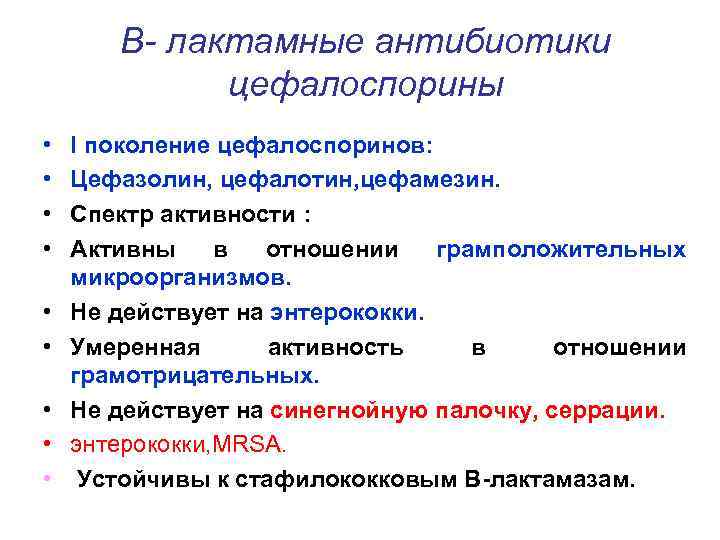 В- лактамные антибиотики цефалоспорины

• I поколение цефалоспоринов:
• Цефазолин, цефалотин,цефамезин.
• Спектр активности :
• Активны в отношении грамположительных микроорганизмов.
• Не действует на энтерококки.
• Умеренная активность в отношении грамотрицательных.
• Не действует на синегнойную палочку, серрации.
• энтерококки,MRSA.
• Устойчивы к стафилококковым В-лактамазам.